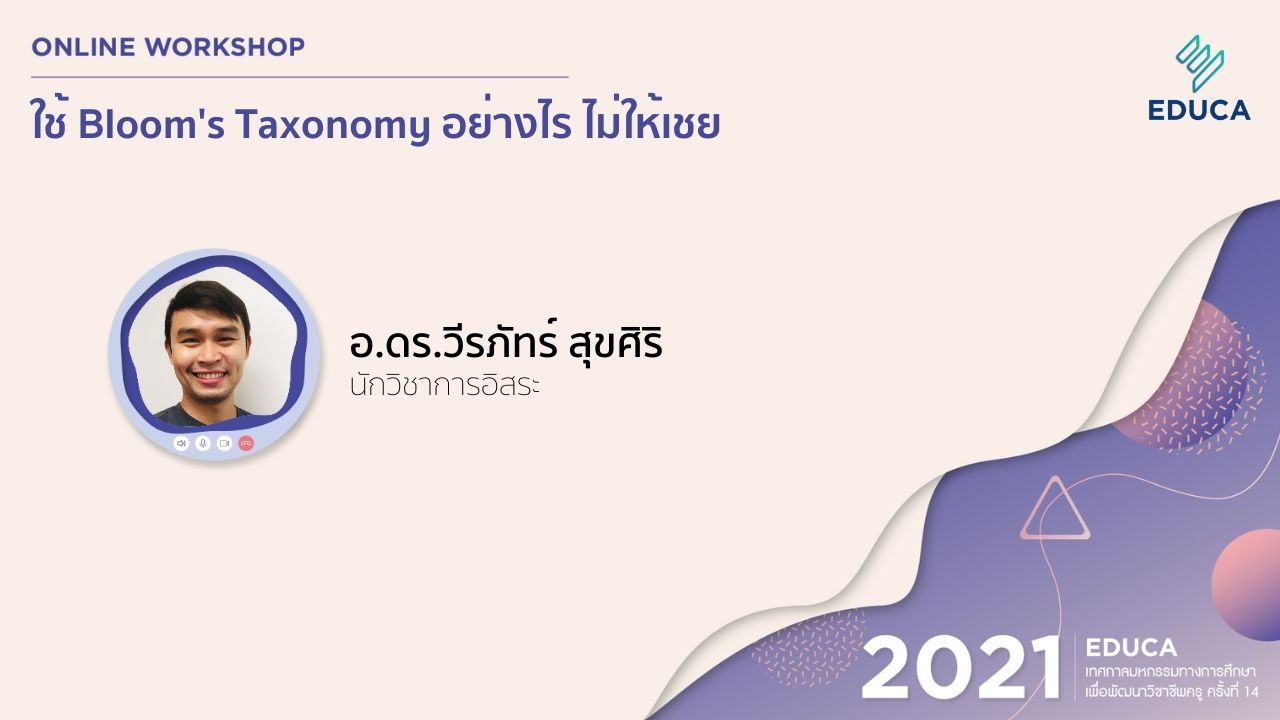 ONLINE WORKSHOP

ใช้ Bloom's Taxonomy อย่างไร ไม่ให้เชย

EDUCA

อ.ดร.วีรภัทร์ สุขศิริ
นักวิชาการอิสระ

2021

EDUCA
เทศกาลมหกรรมทางการศึกษา
เพื่อพัฒนาวิชาชีพครู ครั้งที่ 14